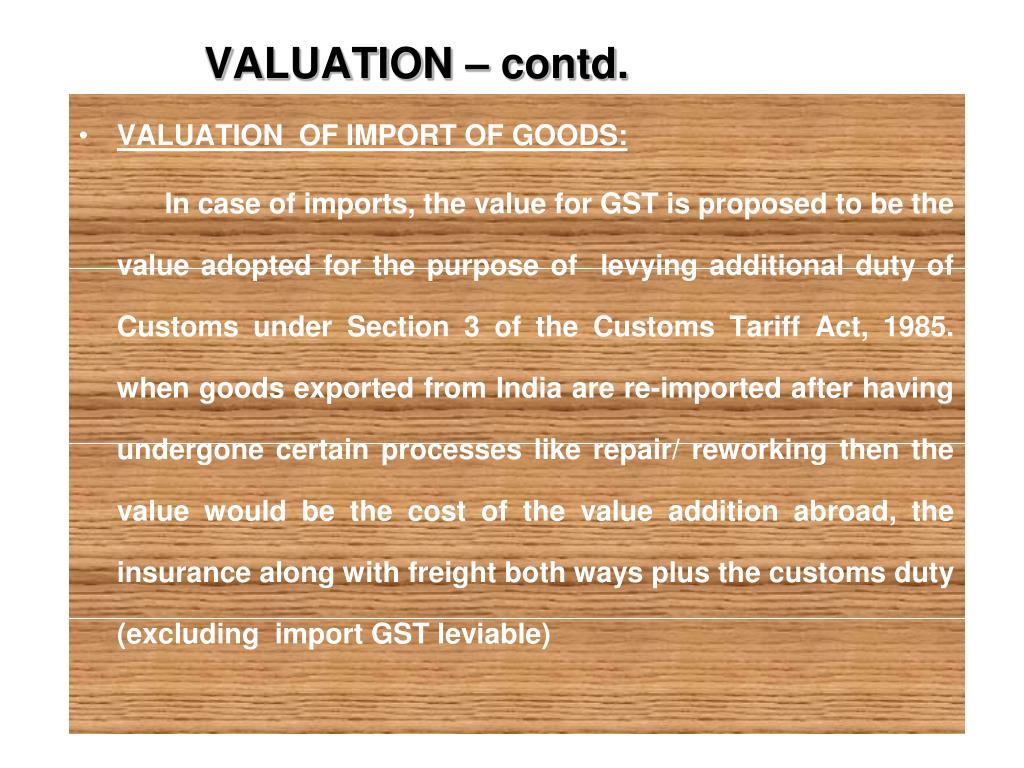 VALUATION – contd.

• VALUATION OF IMPORT OF GOODS:

In case of imports, the value for GST is proposed to be the value adopted for the purpose of levying additional duty of Customs under Section 3 of the Customs Tariff Act, 1985. when goods exported from India are re-imported after having undergone certain processes like repair/ reworking then the value would be the cost of the value addition abroad, the insurance along with freight both ways plus the customs duty (excluding import GST leviable)